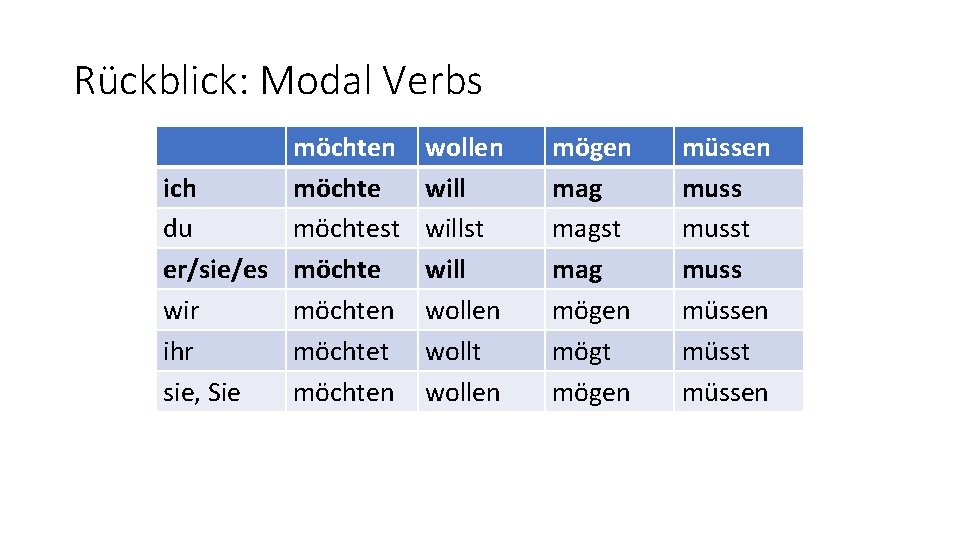 Rückblick: Modal Verbs

| | möchten | wollen | mögen | müssen |
|---|---|---|---|---|
| ich | möchte | will | mag | muss |
| du | möchtest | willst | magst | musst |
| er/sie/es | möchte | will | mag | muss |
| wir | möchten | wollen | mögen | müssen |
| ihr | möchtet | wollt | mögt | müsst |
| sie, Sie | möchten | wollen | mögen | müssen |